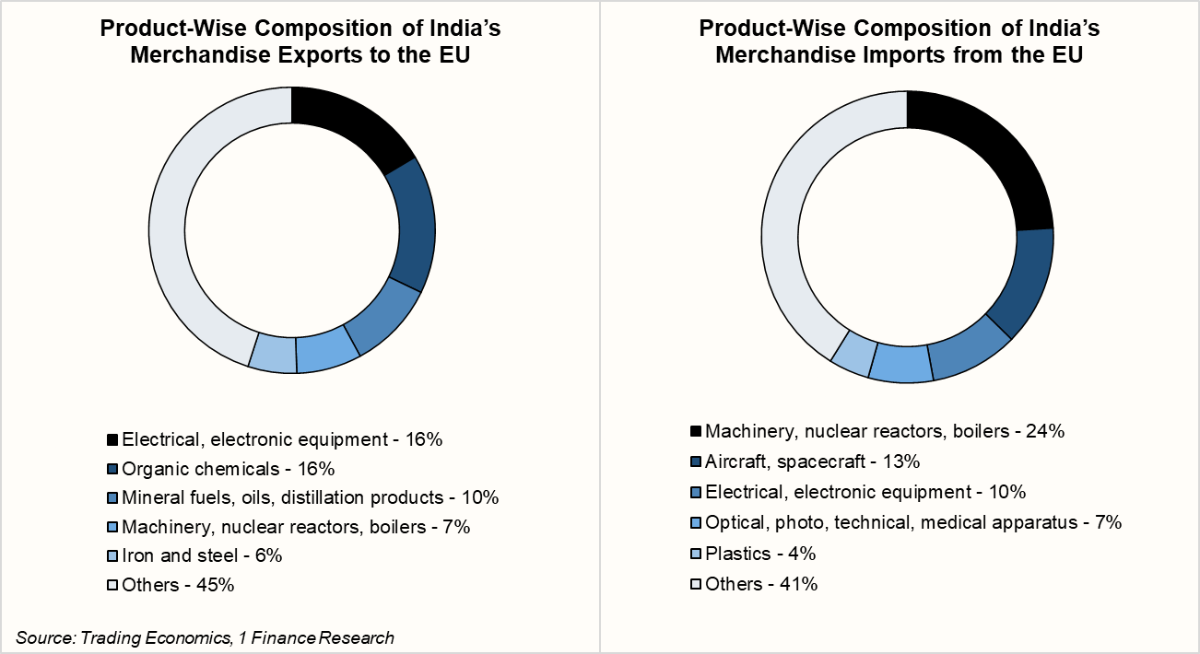 Product-Wise Composition of India's Merchandise Exports to the EU

Electrical, electronic equipment - 16%
Organic chemicals - 16%
Mineral fuels, oils, distillation products - 10%
Machinery, nuclear reactors, boilers - 7%
Iron and steel - 6%
Others - 45%

Source: Trading Economics, 1 Finance Research

Product-Wise Composition of India's Merchandise Imports from the EU

Machinery, nuclear reactors, boilers - 24%
Aircraft, spacecraft - 13%
Electrical, electronic equipment - 10%
Optical, photo, technical, medical apparatus - 7%
Plastics - 4%
Others - 41%